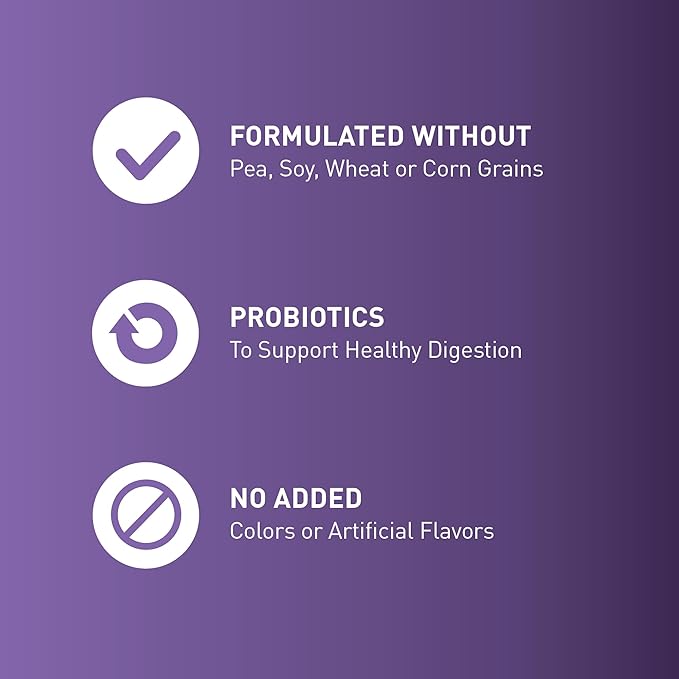 FORMULATED WITHOUT
Pea, Soy, Wheat or Corn Grains

PROBIOTICS
To Support Healthy Digestion

NO ADDED
Colors or Artificial Flavors